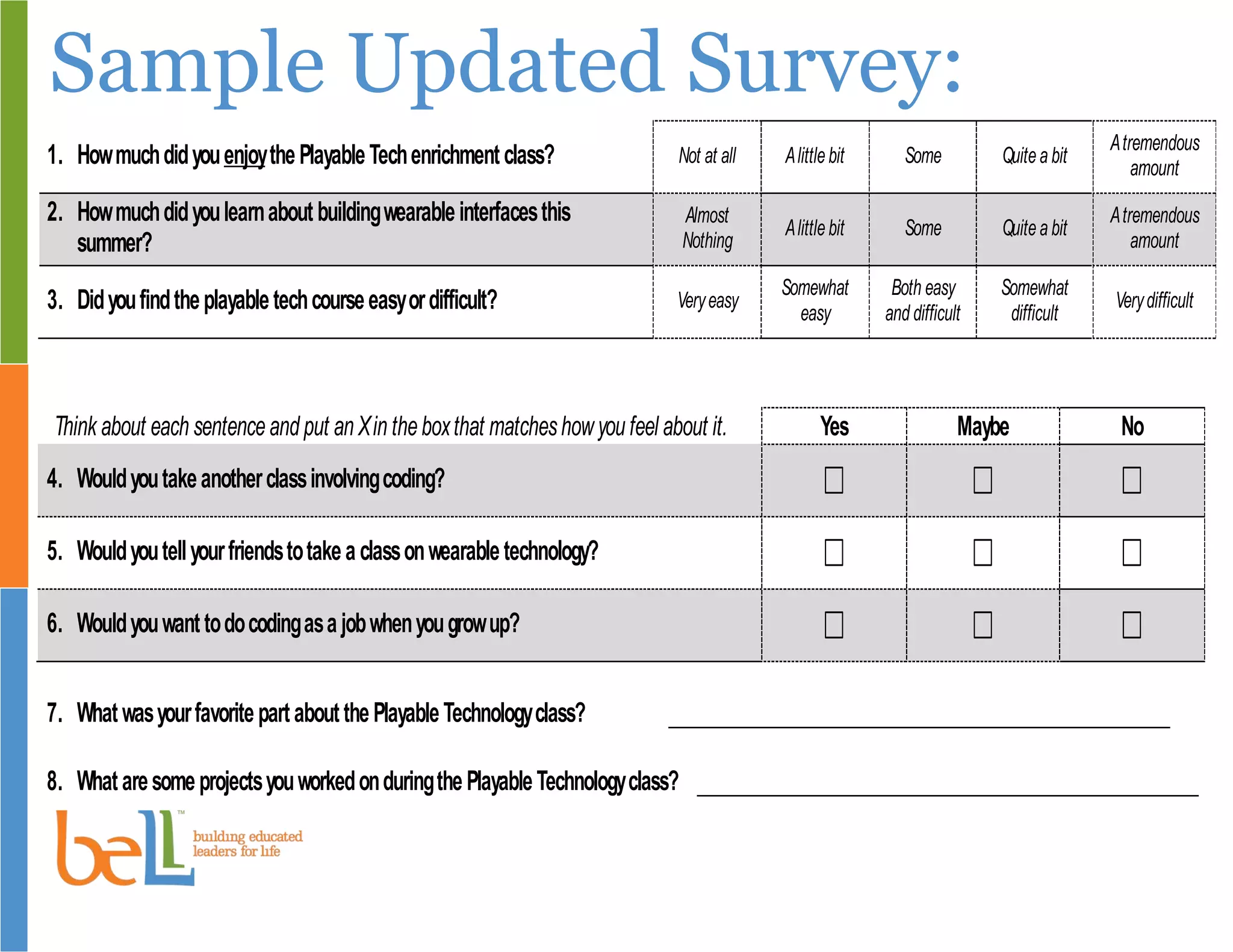 Sample Updated Survey:

| | | | | | |
|---|---|---|---|---|---|
| 1. How much did you enjoy the Playable Tech enrichment class? | Not at all | A little bit | Some | Quite a bit | A tremendous amount |
| 2. How much did you learn about building wearable interfaces this summer? | Almost Nothing | A little bit | Some | Quite a bit | A tremendous amount |
| 3. Did you find the playable tech course easy or difficult? | Very easy | Somewhat easy | Both easy and difficult | Somewhat difficult | Very difficult |

| Think about each sentence and put an X in the box that matches how you feel about it. | Yes | Maybe | No |
|---|---|---|---|
| 4. Would you take another class involving coding? | ☐ | ☐ | ☐ |
| 5. Would you tell your friends to take a class on wearable technology? | ☐ | ☐ | ☐ |
| 6. Would you want to do coding as a job when you grow up? | ☐ | ☐ | ☐ |

7. What was your favorite part about the Playable Technology class? ________________

8. What are some projects you worked on during the Playable Technology class? ________________

beLL™ building educated leaders for life